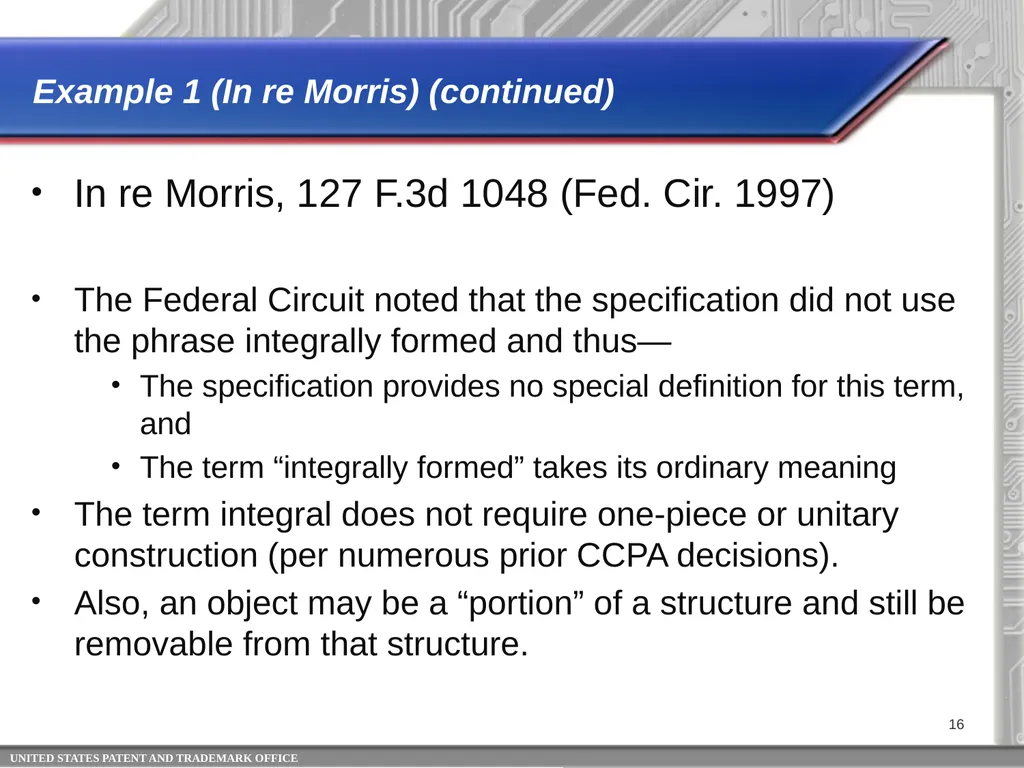 Example 1 (In re Morris) (continued)

• In re Morris, 127 F.3d 1048 (Fed. Cir. 1997)

• The Federal Circuit noted that the specification did not use the phrase integrally formed and thus—
  • The specification provides no special definition for this term, and
  • The term “integrally formed” takes its ordinary meaning
• The term integral does not require one-piece or unitary construction (per numerous prior CCPA decisions).
• Also, an object may be a “portion” of a structure and still be removable from that structure.

16

UNITED STATES PATENT AND TRADEMARK OFFICE